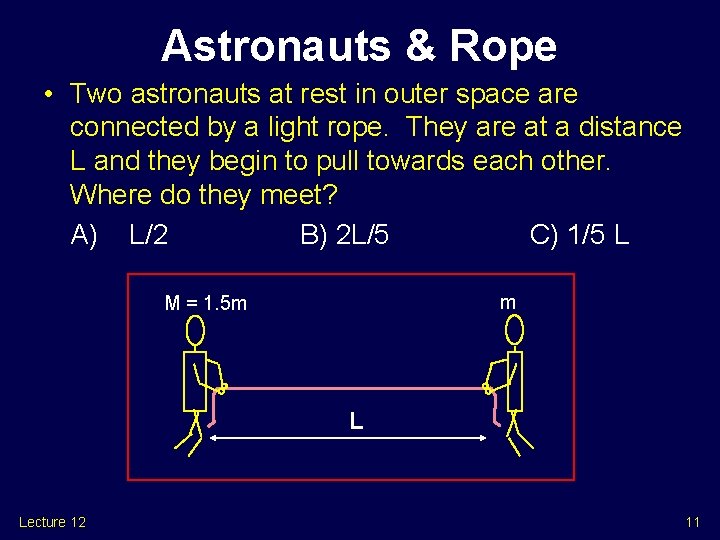 Astronauts & Rope

• Two astronauts at rest in outer space are connected by a light rope. They are at a distance L and they begin to pull towards each other. Where do they meet?

A) L/2 B) 2L/5 C) 1/5 L

M = 1.5m

m

L

Lecture 12

11